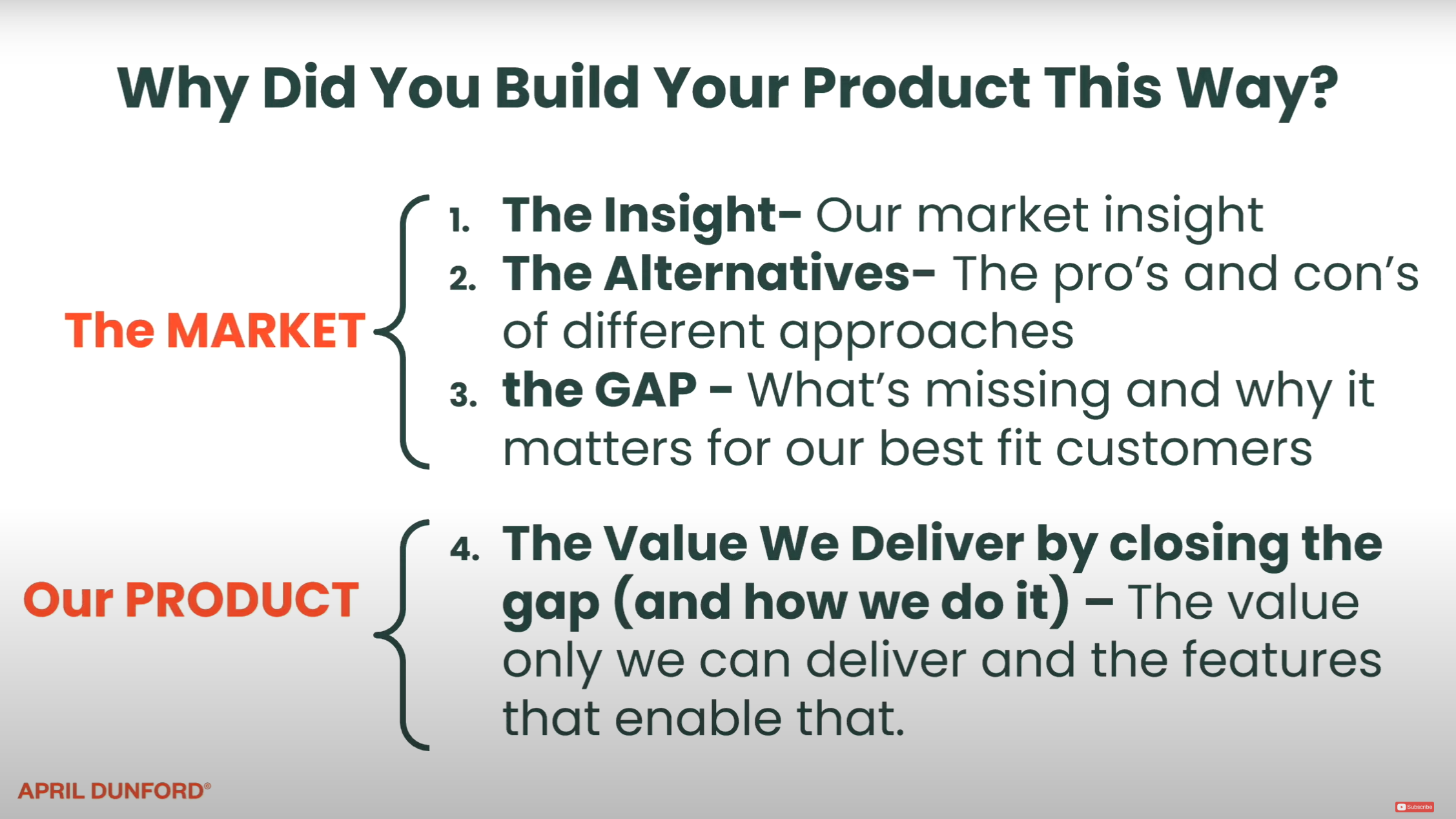 Why Did You Build Your Product This Way?

The MARKET

1. The Insight- Our market insight
2. The Alternatives- The pro's and con's of different approaches
3. the GAP – What's missing and why it matters for our best fit customers

Our PRODUCT

4. The Value We Deliver by closing the gap (and how we do it) – The value only we can deliver and the features that enable that.

APRIL DUNFORD®

Subscribe